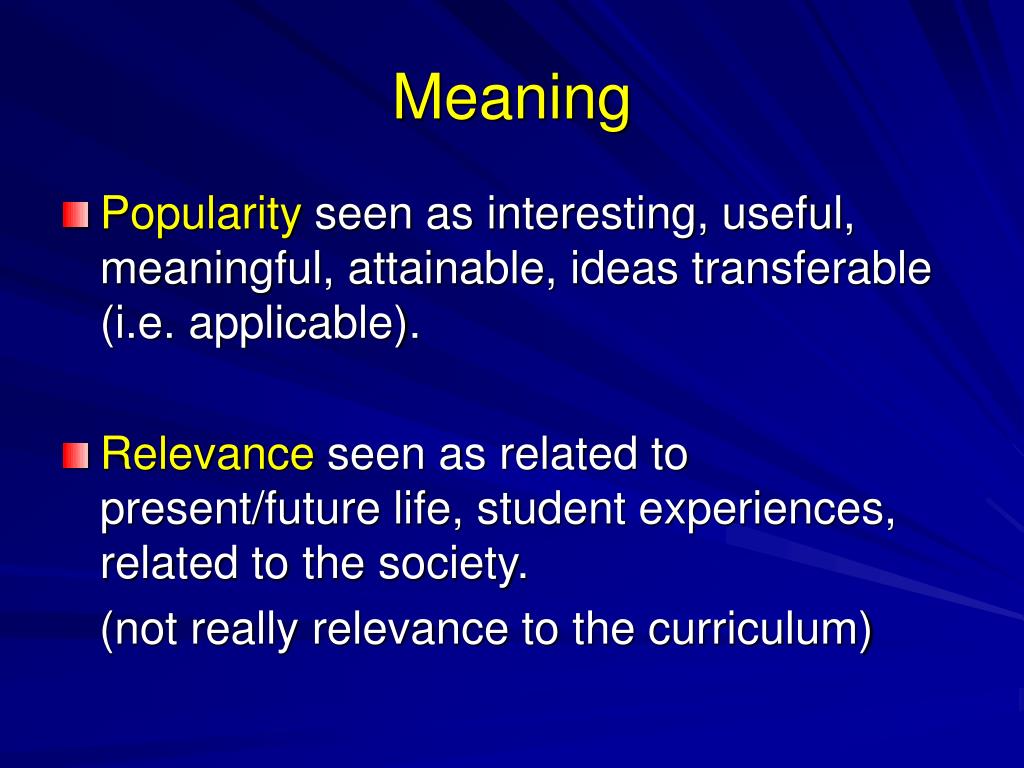 Meaning

Popularity seen as interesting, useful, meaningful, attainable, ideas transferable (i.e. applicable).

Relevance seen as related to present/future life, student experiences, related to the society.

(not really relevance to the curriculum)